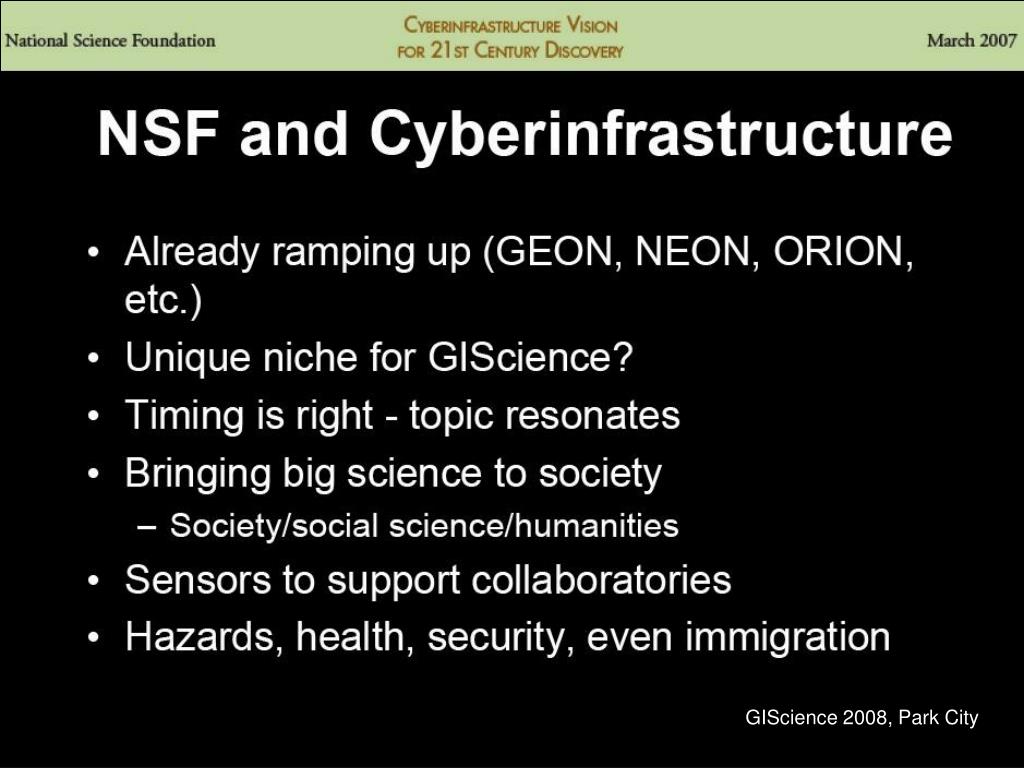 National Science Foundation

CYBERINFRASTRUCTURE VISION FOR 21ST CENTURY DISCOVERY

March 2007

NSF and Cyberinfrastructure

• Already ramping up (GEON, NEON, ORION, etc.)
• Unique niche for GIScience?
• Timing is right - topic resonates
• Bringing big science to society
– Society/social science/humanities
• Sensors to support collaboratories
• Hazards, health, security, even immigration

GIScience 2008, Park City